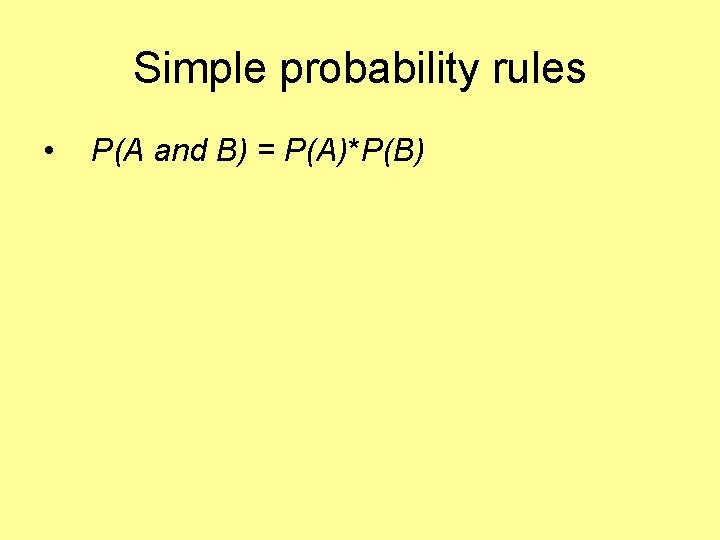 Simple probability rules

• $P(A \text{ and } B) = P(A)*P(B)$